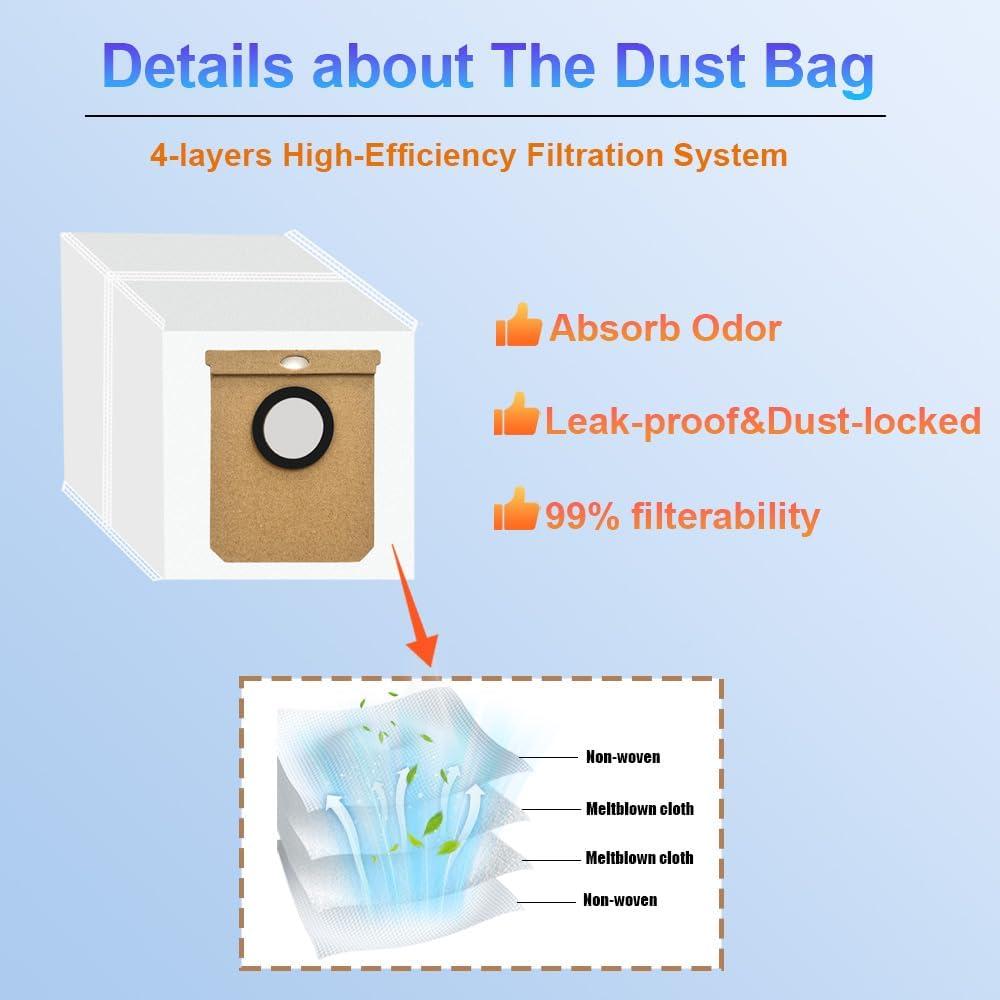 Details about The Dust Bag

4-layers High-Efficiency Filtration System

Absorb Odor

Leak-proof&Dust-locked

99% filterability

Non-woven

Meltblown cloth

Meltblown cloth

Non-woven